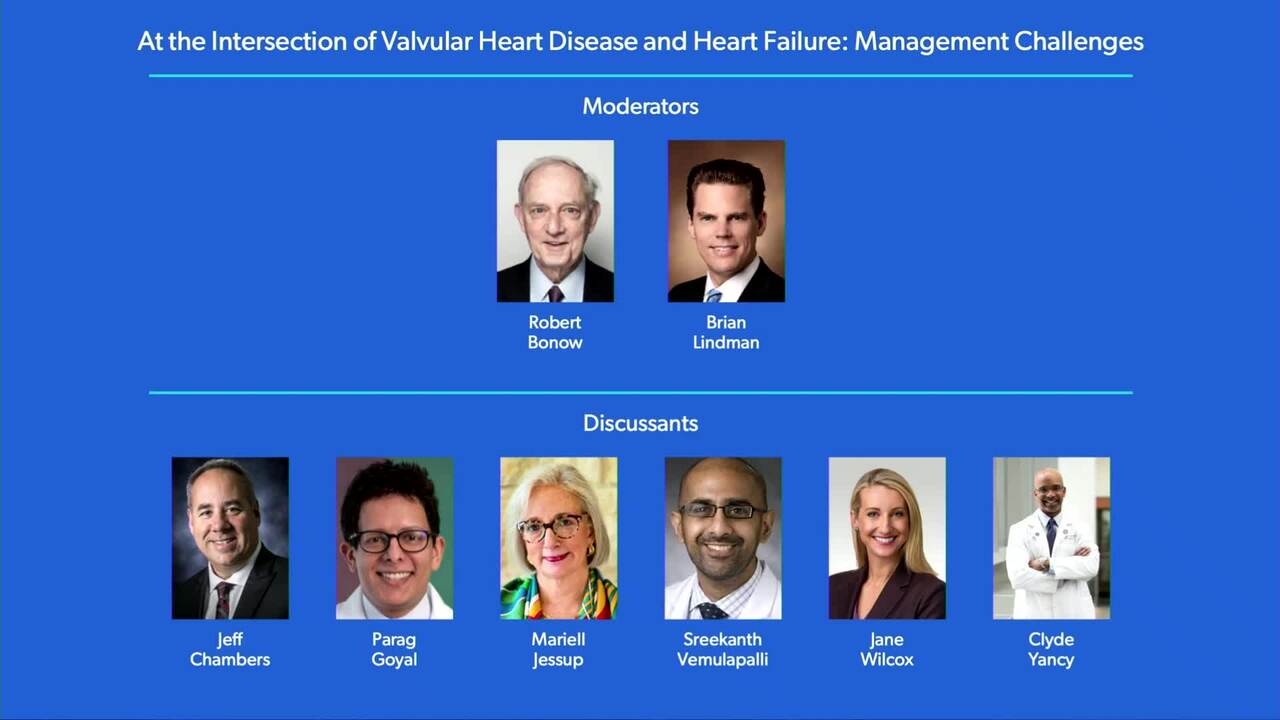 At the Intersection of Valvular Heart Disease and Heart Failure: Management Challenges

Moderators

Robert Bonow

Brian Lindman

Discussants

Jeff Chambers

Parag Goyal

Mariell Jessup

Sreekanth Vemulapalli

Jane Wilcox

Clyde Yancy